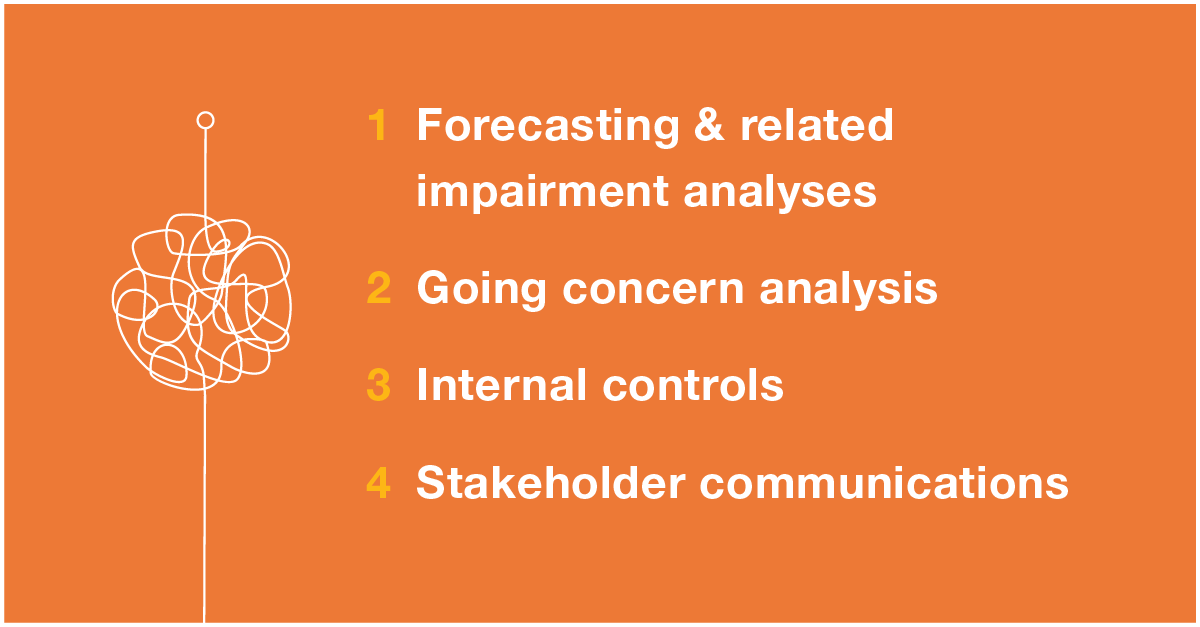 1 Forecasting & related impairment analyses

2 Going concern analysis

3 Internal controls

4 Stakeholder communications